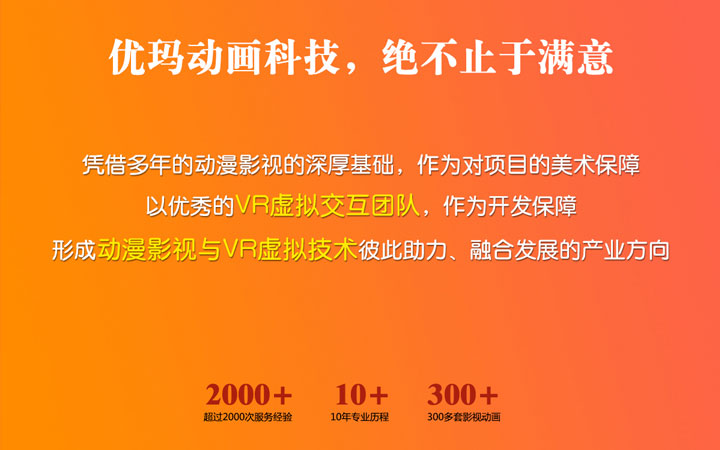 优玛动画科技，绝不止于满意

凭借多年的动漫影视的深厚基础，作为对项目的美术保障
以优秀的VR虚拟交互团队，作为开发保障
形成动漫影视与VR虚拟技术彼此助力、融合发展的产业方向

2000+
超过2000次服务经验

10+
10年专业历程

300+
300多套影视动画